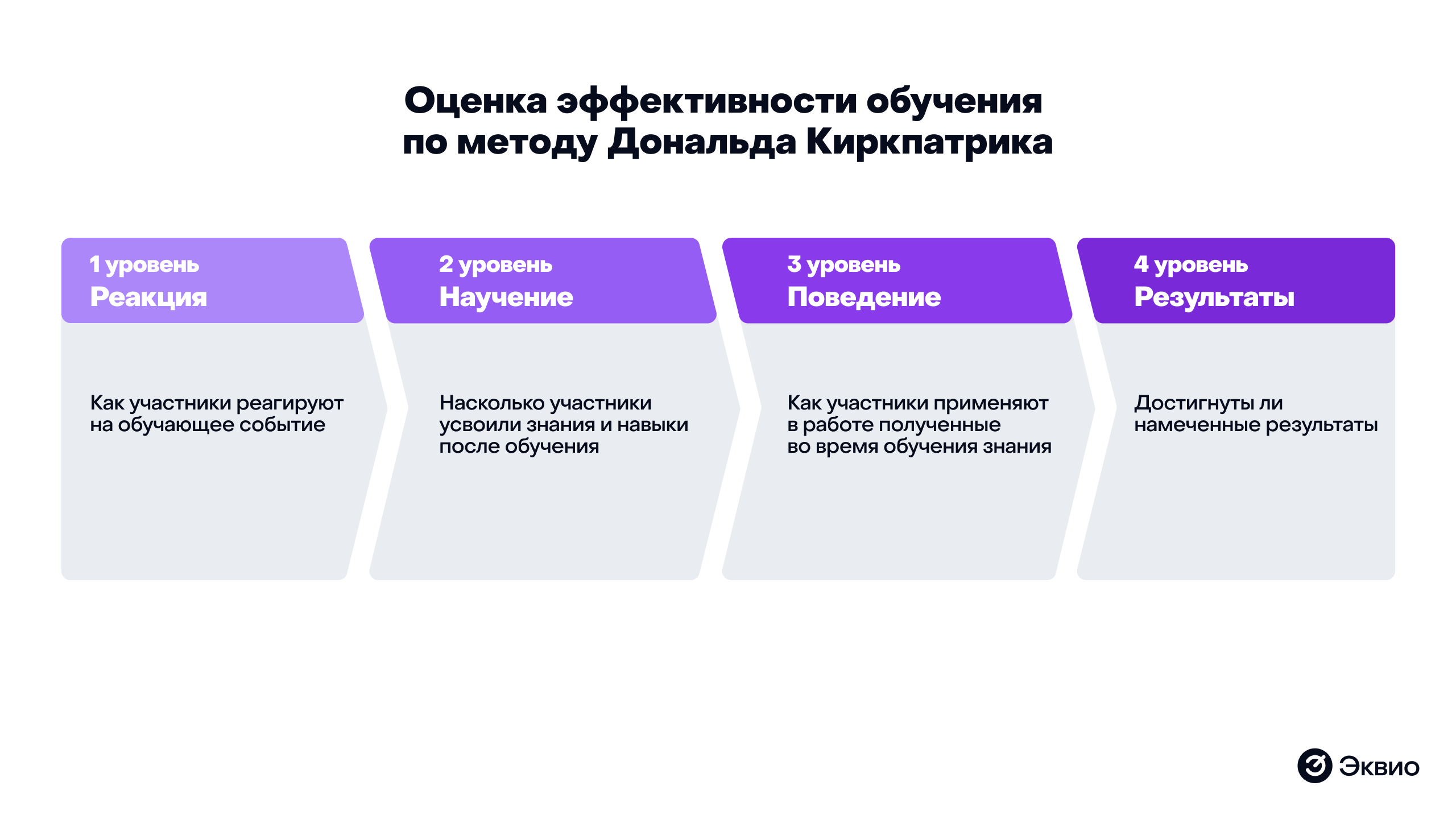 Оценка эффективности обучения по методу Дональда Киркпатрика

1 уровень
Реакция

Как участники реагируют на обучающее событие

2 уровень
Научение

Насколько участники усвоили знания и навыки после обучения

3 уровень
Поведение

Как участники применяют в работе полученные во время обучения знания

4 уровень
Результаты

Достигнуты ли намеченные результаты

Эквио